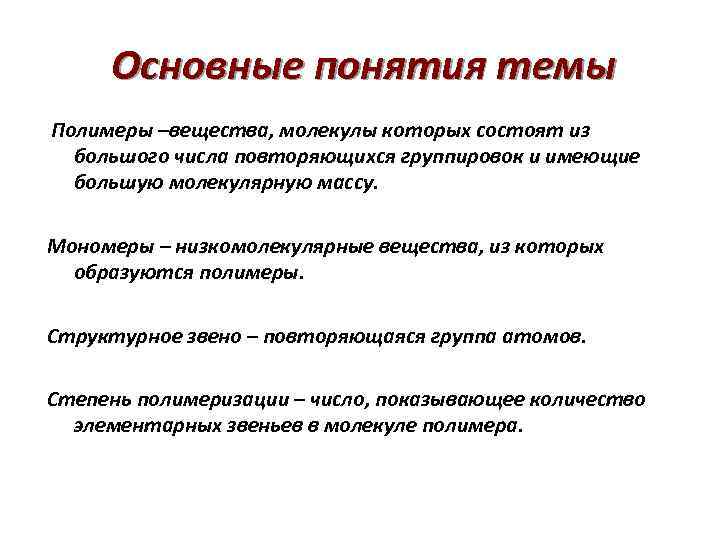 Основные понятия темы

Полимеры –вещества, молекулы которых состоят из большого числа повторяющихся группировок и имеющие большую молекулярную массу.

Мономеры – низкомолекулярные вещества, из которых образуются полимеры.

Структурное звено – повторяющаяся группа атомов.

Степень полимеризации – число, показывающее количество элементарных звеньев в молекуле полимера.